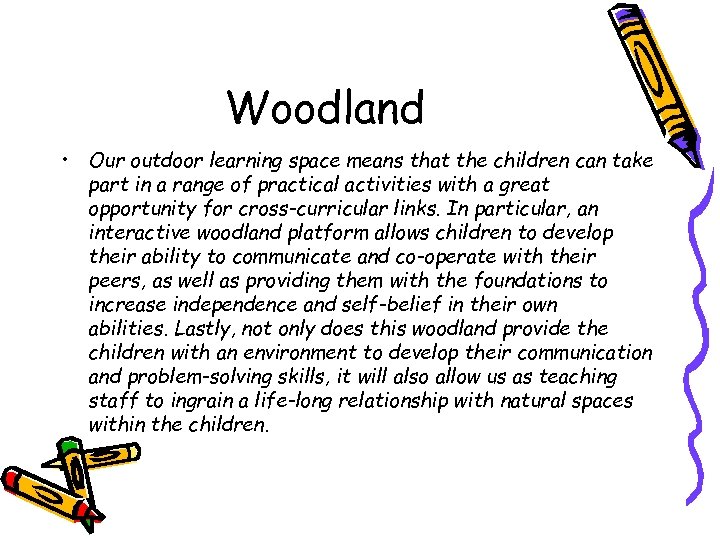 Woodland

• Our outdoor learning space means that the children can take part in a range of practical activities with a great opportunity for cross-curricular links. In particular, an interactive woodland platform allows children to develop their ability to communicate and co-operate with their peers, as well as providing them with the foundations to increase independence and self-belief in their own abilities. Lastly, not only does this woodland provide the children with an environment to develop their communication and problem-solving skills, it will also allow us as teaching staff to ingrain a life-long relationship with natural spaces within the children.